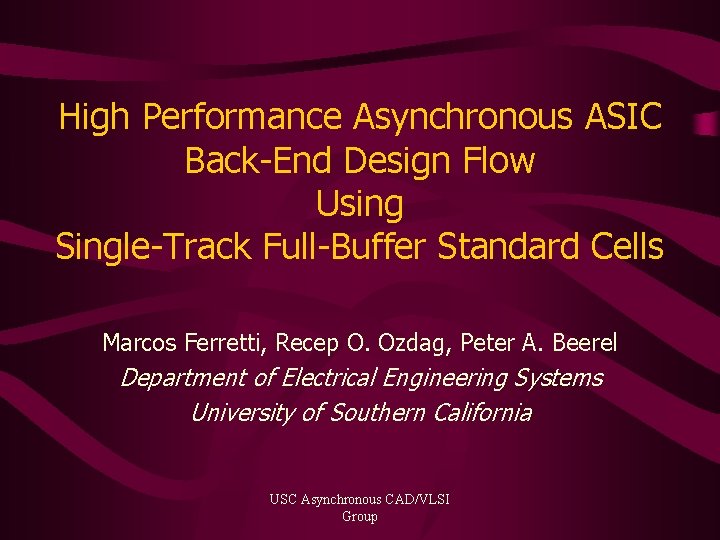 High Performance Asynchronous ASIC Back-End Design Flow Using Single-Track Full-Buffer Standard Cells

Marcos Ferretti, Recep O. Ozdag, Peter A. Beerel
Department of Electrical Engineering Systems
University of Southern California

USC Asynchronous CAD/VLSI Group